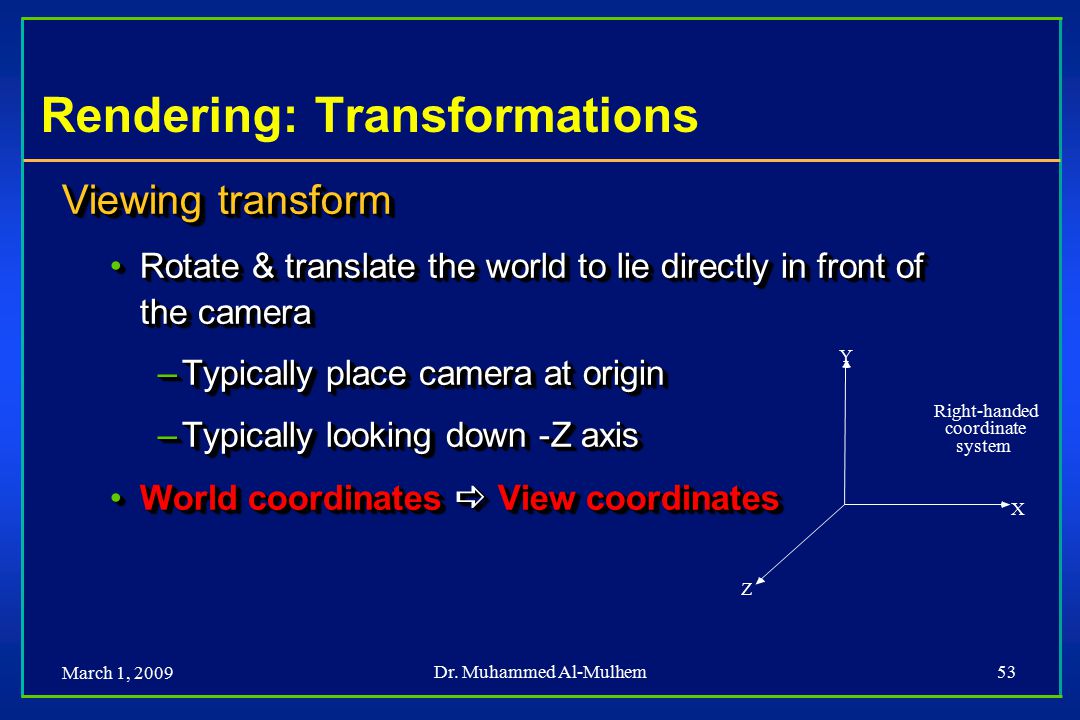 Rendering: Transformations

Viewing transform

• Rotate & translate the world to lie directly in front of the camera

– Typically place camera at origin

– Typically looking down -Z axis

• World coordinates ⇨ View coordinates

Y

Right-handed coordinate system

X

Z

March 1, 2009

Dr. Muhammed Al-Mulhem

53